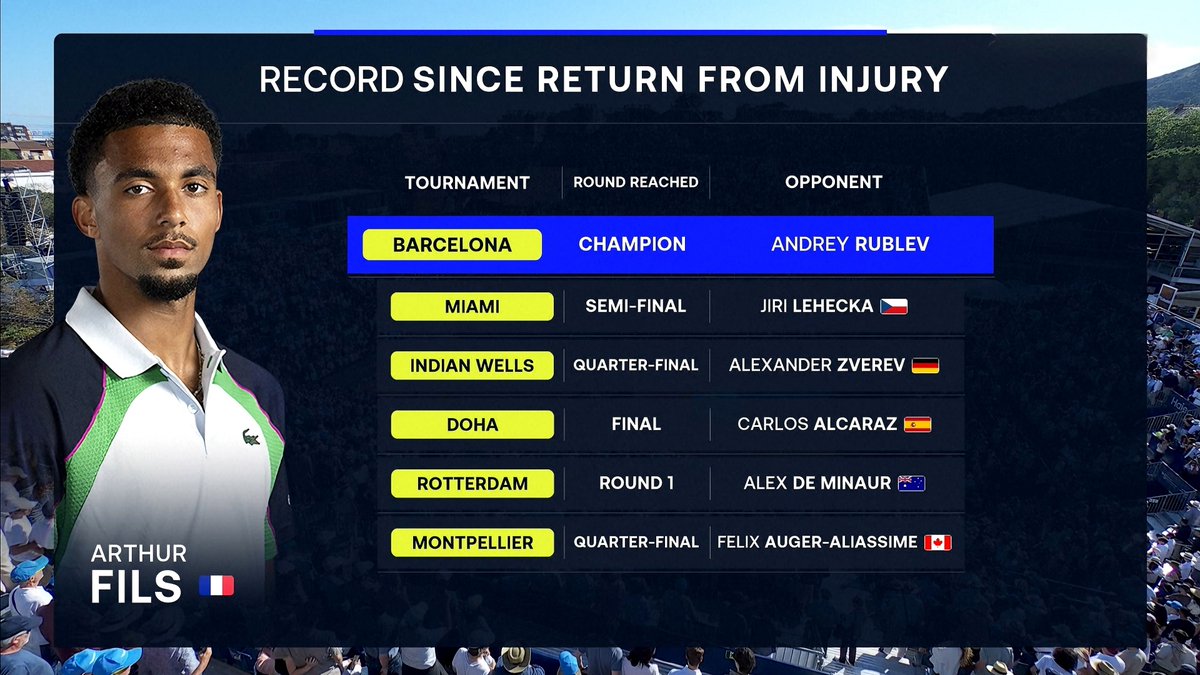 RECORD SINCE RETURN FROM INJURY

| TOURNAMENT | ROUND REACHED | OPPONENT |
|---|---|---|
| BARCELONA | CHAMPION | ANDREY RUBLEV |
| MIAMI | SEMI-FINAL | JIRI LEHECKA |
| INDIAN WELLS | QUARTER-FINAL | ALEXANDER ZVEREV |
| DOHA | FINAL | CARLOS ALCARAZ |
| ROTTERDAM | ROUND 1 | ALEX DE MINAUR |
| MONTPELLIER | QUARTER-FINAL | FELIX AUGER-ALIASSIME |

ARTHUR
FILS